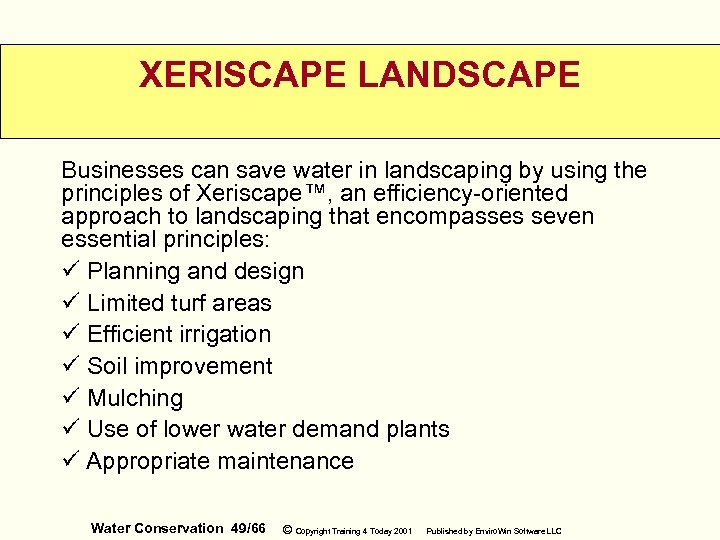 XERISCAPE LANDSCAPE

Businesses can save water in landscaping by using the principles of Xeriscape™, an efficiency-oriented approach to landscaping that encompasses seven essential principles:

✓ Planning and design
✓ Limited turf areas
✓ Efficient irrigation
✓ Soil improvement
✓ Mulching
✓ Use of lower water demand plants
✓ Appropriate maintenance

Water Conservation 49/66 © Copyright Training 4 Today 2001 Published by EnviroWin Software LLC